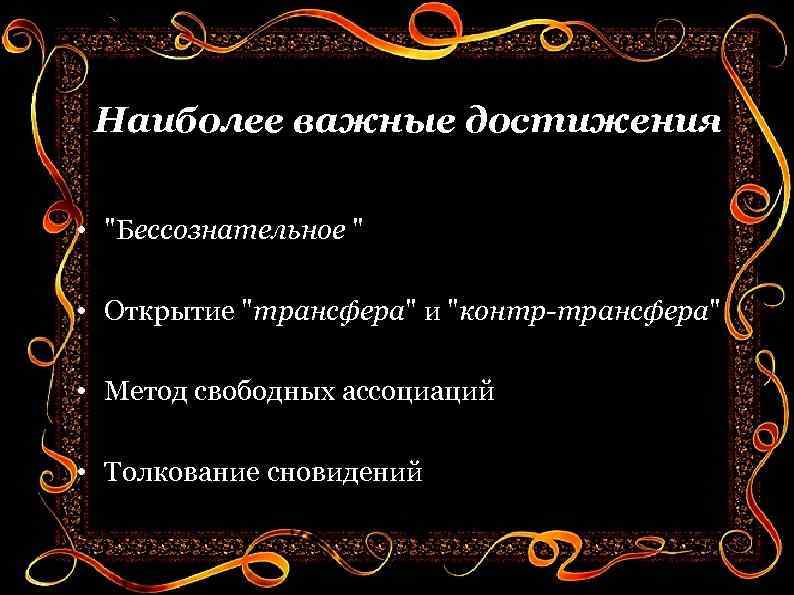 Наиболее важные достижения

• "Бессознательное "

• Открытие "трансфера" и "контр-трансфера"

• Метод свободных ассоциаций

• Толкование сновидений